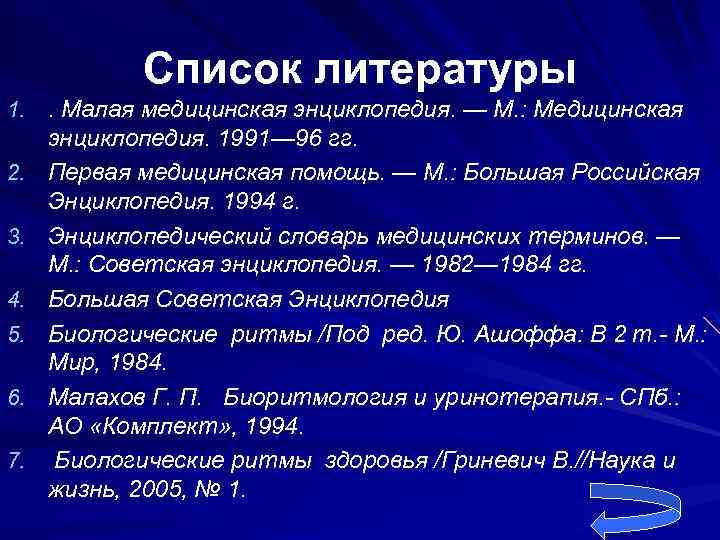 Список литературы

1. . Малая медицинская энциклопедия. — М.: Медицинская энциклопедия. 1991—96 гг.
2. Первая медицинская помощь. — М.: Большая Российская Энциклопедия. 1994 г.
3. Энциклопедический словарь медицинских терминов. — М.: Советская энциклопедия. — 1982—1984 гг.
4. Большая Советская Энциклопедия
5. Биологические ритмы /Под ред. Ю. Ашоффа: В 2 т.- М.: Мир, 1984.
6. Малахов Г. П. Биоритмология и уринотерапия.- СПб.: АО «Комплект», 1994.
7. Биологические ритмы здоровья /Гриневич В.//Наука и жизнь, 2005, № 1.